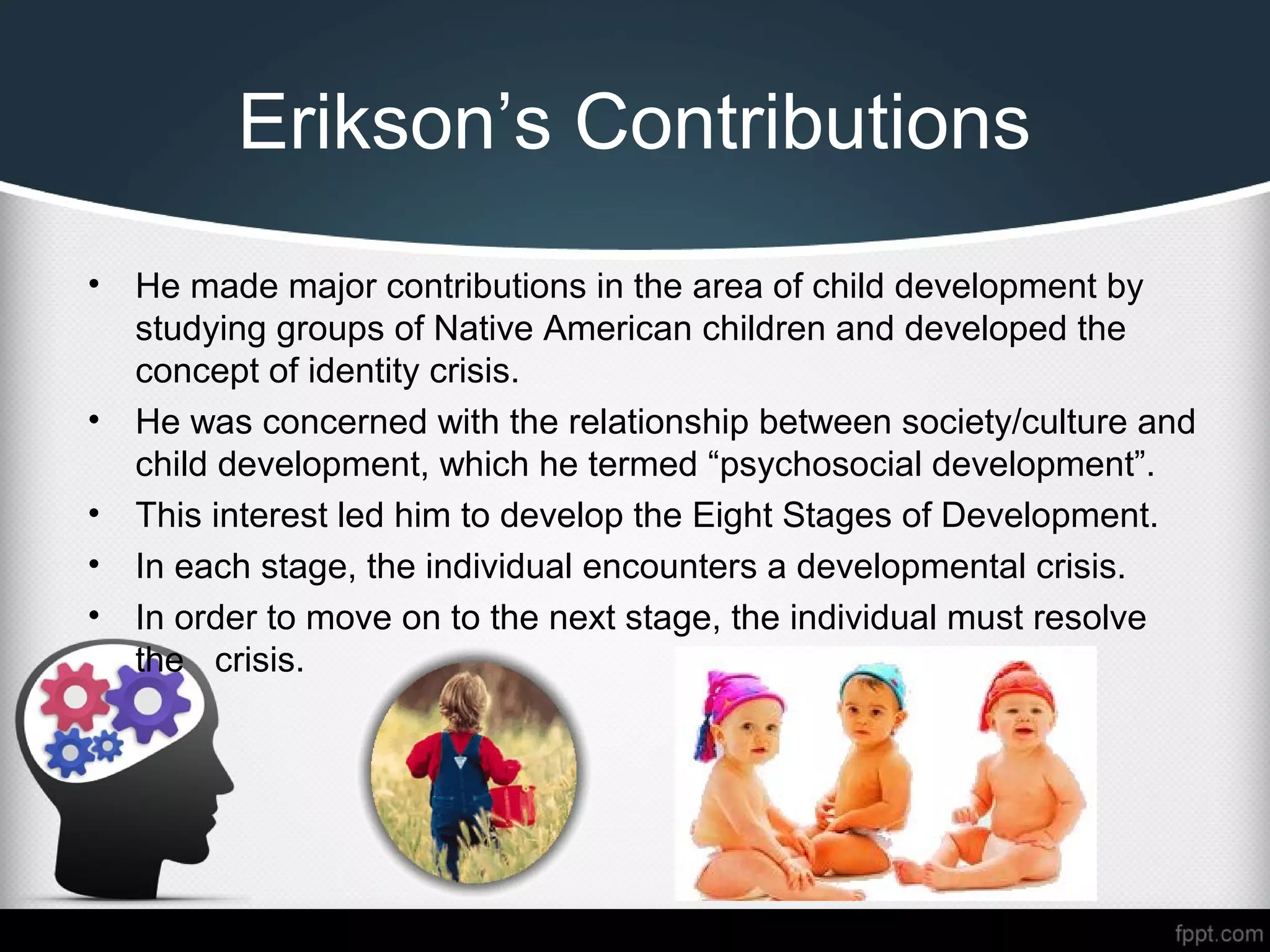 Erikson’s Contributions

• He made major contributions in the area of child development by studying groups of Native American children and developed the concept of identity crisis.

• He was concerned with the relationship between society/culture and child development, which he termed “psychosocial development”.

• This interest led him to develop the Eight Stages of Development.

• In each stage, the individual encounters a developmental crisis.

• In order to move on to the next stage, the individual must resolve the crisis.

fppt.com